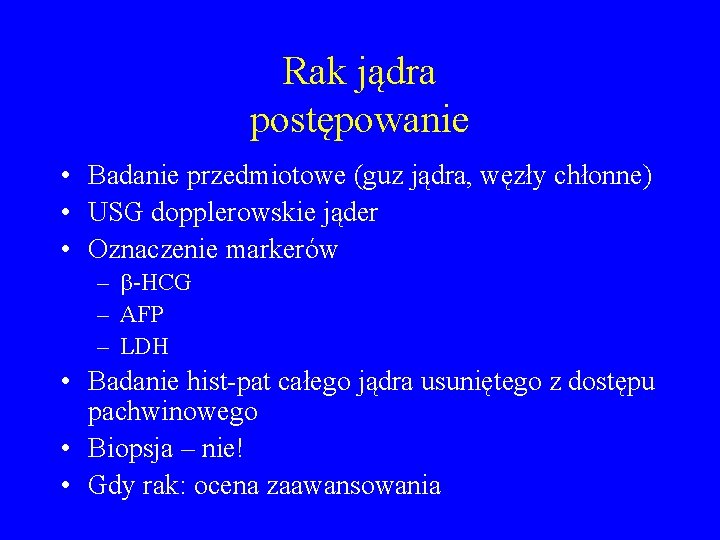 Rak jądra
postępowanie

• Badanie przedmiotowe (guz jądra, węzły chłonne)
• USG dopplerowskie jąder
• Oznaczenie markerów
– β-HCG
– AFP
– LDH
• Badanie hist-pat całego jądra usuniętego z dostępu pachwinowego
• Biopsja – nie!
• Gdy rak: ocena zaawansowania